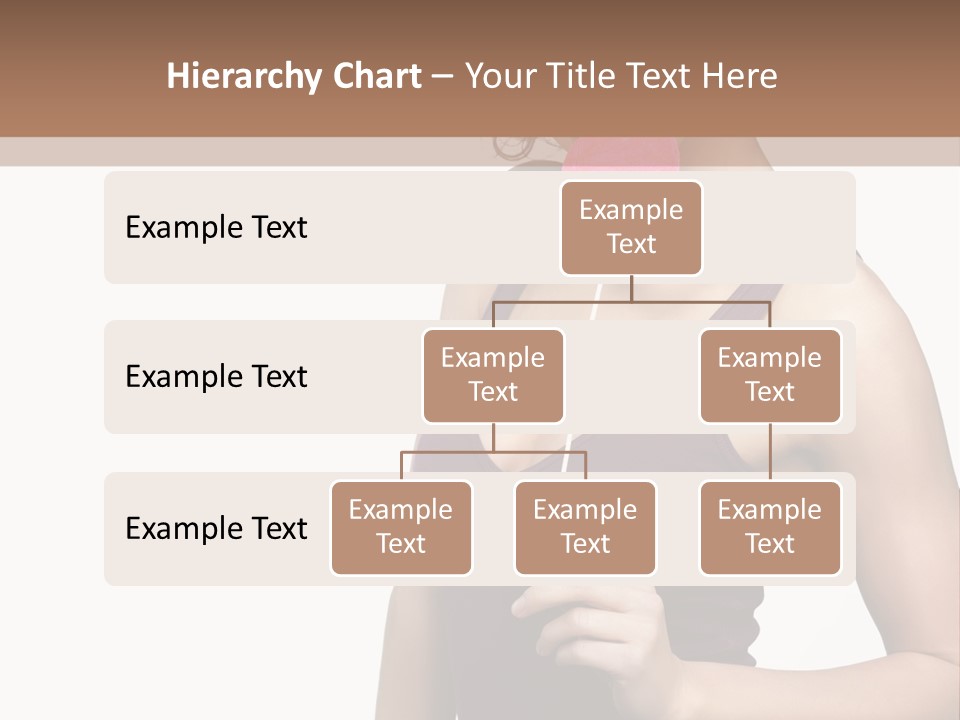 Hierarchy Chart – Your Title Text Here

Example Text

Example Text

Example Text

Example Text

Example Text

Example Text

Example Text

Example Text

Example Text